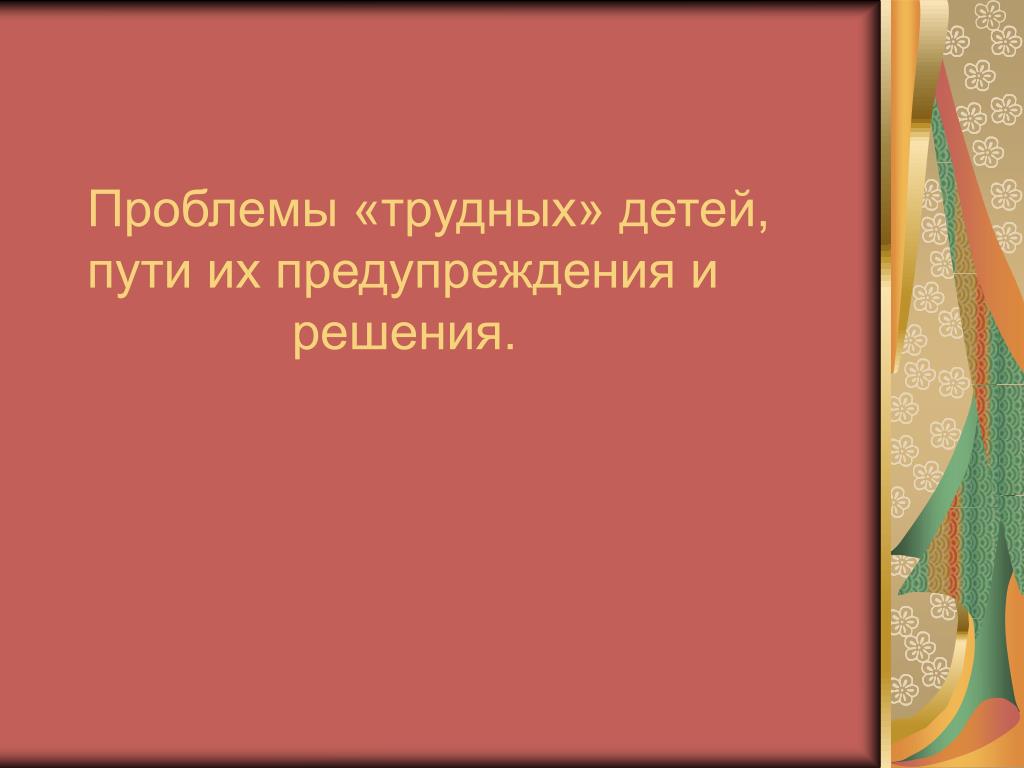 Проблемы «трудных» детей, пути их предупреждения и решения.